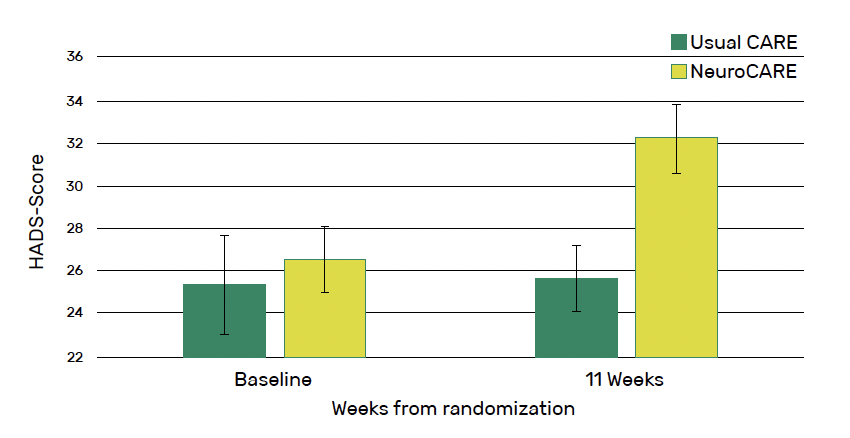 Usual CARE
NeuroCARE

HADS-Score

36
34
32
30
28
26
24
22

Baseline
11 Weeks

Weeks from randomization